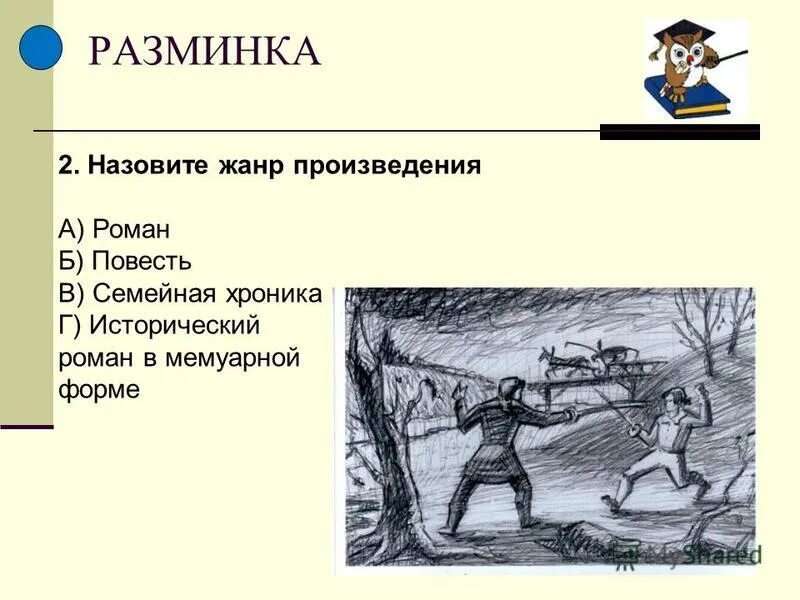 РАЗМИНКА

2. Назовите жанр произведения

А) Роман
Б) Повесть
В) Семейная хроника
Г) Исторический роман в мемуарной форме

MyShared